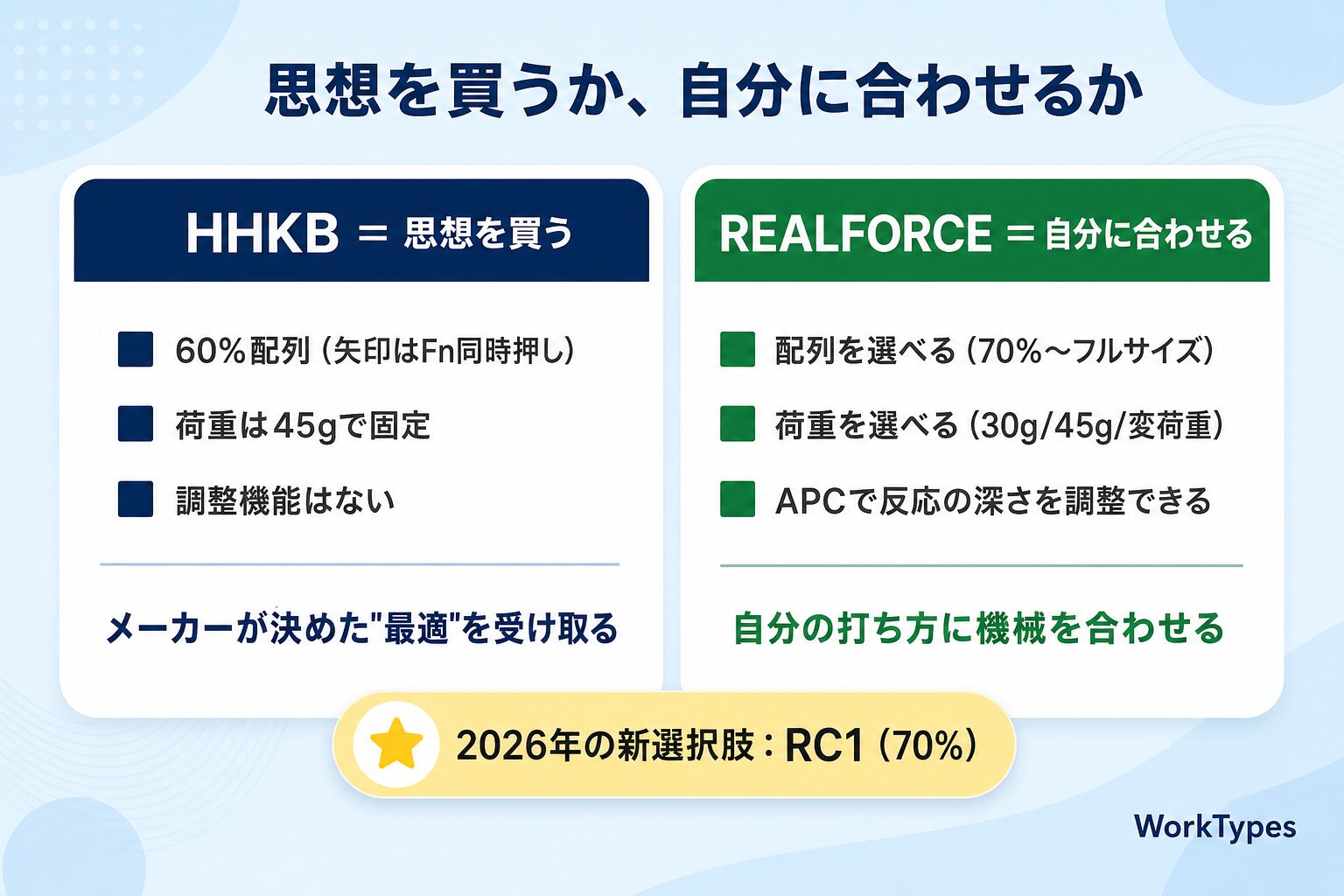 思想を買うか、自分に合わせるか

HHKB ＝ 思想を買う

60%配列（矢印はFn同時押し）

荷重は45gで固定

調整機能はない

メーカーが決めた"最適"を受け取る

REALFORCE ＝ 自分に合わせる

配列を選べる（70%〜フルサイズ）

荷重を選べる（30g/45g/変荷重）

APCで反応の深さを調整できる

自分の打ち方に機械を合わせる

2026年の新選択肢：RC1（70%）

WorkTypes